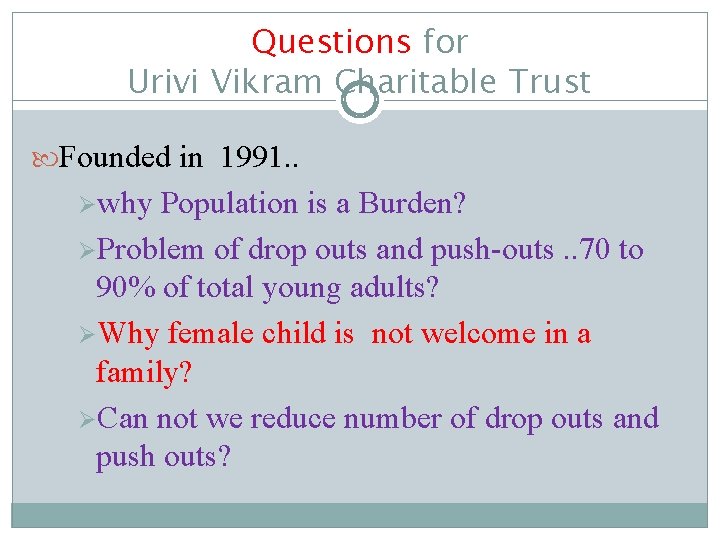 Questions for
Urivi Vikram Charitable Trust

Founded in 1991..

why Population is a Burden?

Problem of drop outs and push-outs ..70 to 90% of total young adults?

Why female child is not welcome in a family?

Can not we reduce number of drop outs and push outs?